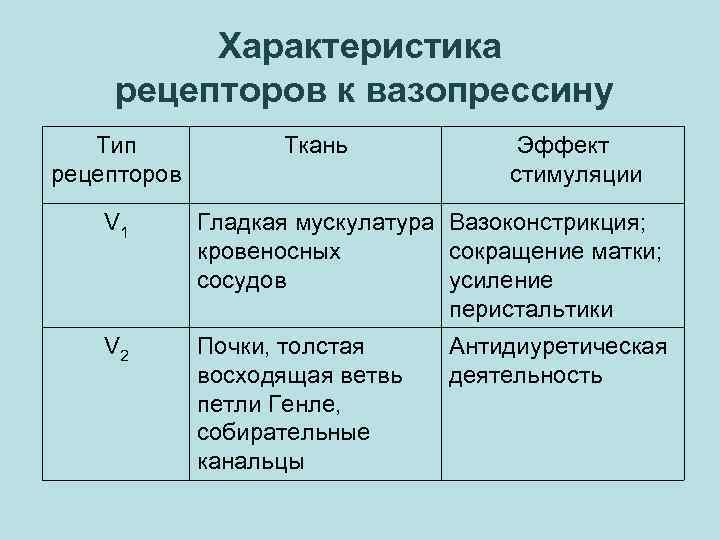 Характеристика рецепторов к вазопрессину

| Тип рецепторов | Ткань | Эффект стимуляции |
|---|---|---|
| $V_1$ | Гладкая мускулатура кровеносных сосудов | Вазоконстрикция; сокращение матки; усиление перистальтики |
| $V_2$ | Почки, толстая восходящая ветвь петли Генле, собирательные канальцы | Антидиуретическая деятельность |